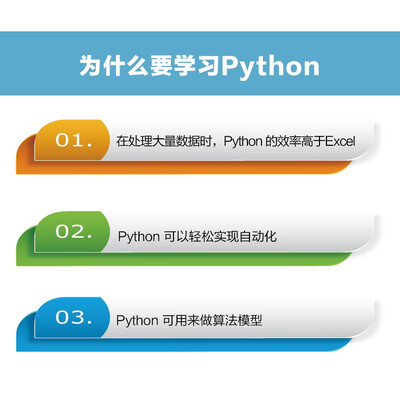 为什么要学习Python

01. 在处理大量数据时，Python 的效率高于Excel

02. Python 可以轻松实现自动化

03. Python 可用来做算法模型